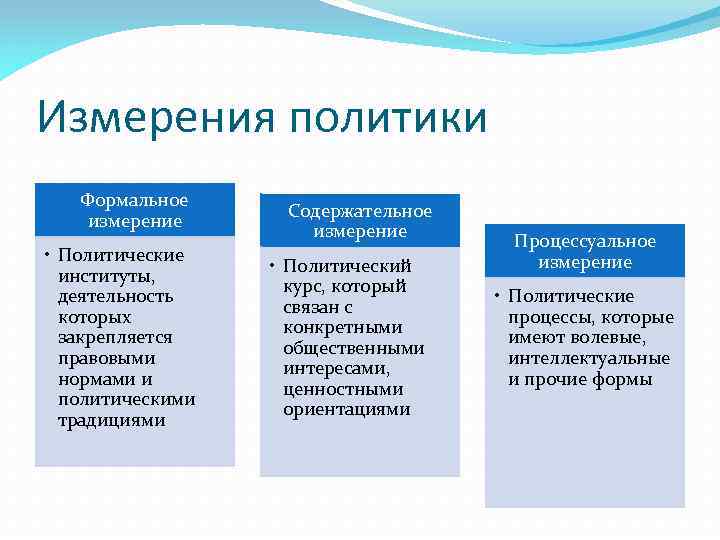 Измерения политики

Формальное измерение

• Политические институты, деятельность которых закрепляется правовыми нормами и политическими традициями

Содержательное измерение

• Политический курс, который связан с конкретными общественными интересами, ценностными ориентациями

Процессуальное измерение

• Политические процессы, которые имеют волевые, интеллектуальные и прочие формы